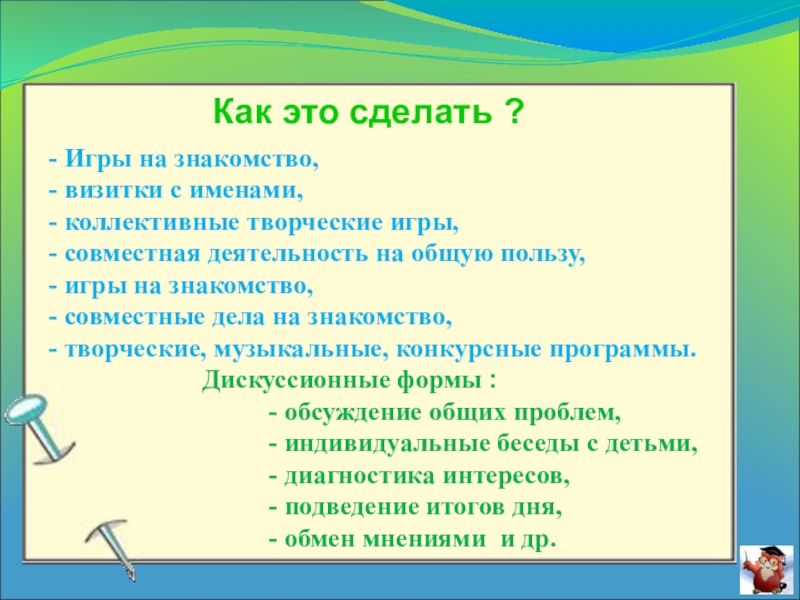 Как это сделать ?

- Игры на знакомство,
- визитки с именами,
- коллективные творческие игры,
- совместная деятельность на общую пользу,
- игры на знакомство,
- совместные дела на знакомство,
- творческие, музыкальные, конкурсные программы.

Дискуссионные формы :

- обсуждение общих проблем,
- индивидуальные беседы с детьми,
- диагностика интересов,
- подведение итогов дня,
- обмен мнениями и др.